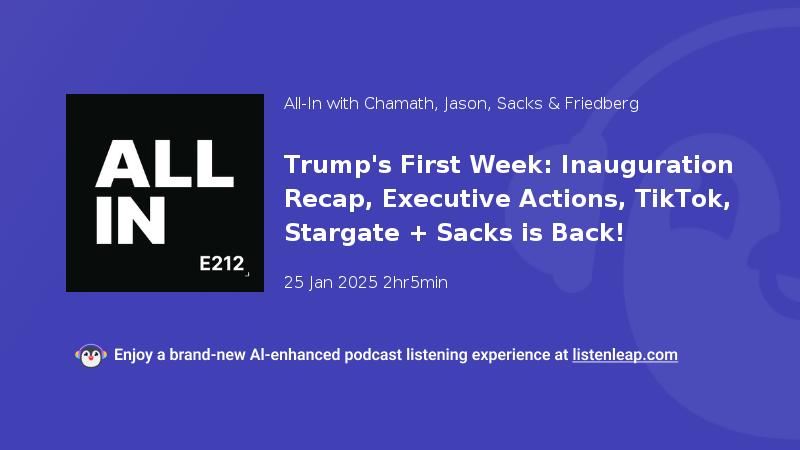 ALL IN
E212

All-In with Chamath, Jason, Sacks & Friedberg

Trump's First Week: Inauguration Recap, Executive Actions, TikTok, Stargate + Sacks is Back!

25 Jan 2025 2hr5min

Enjoy a brand-new AI-enhanced podcast listening experience at listenleap.com